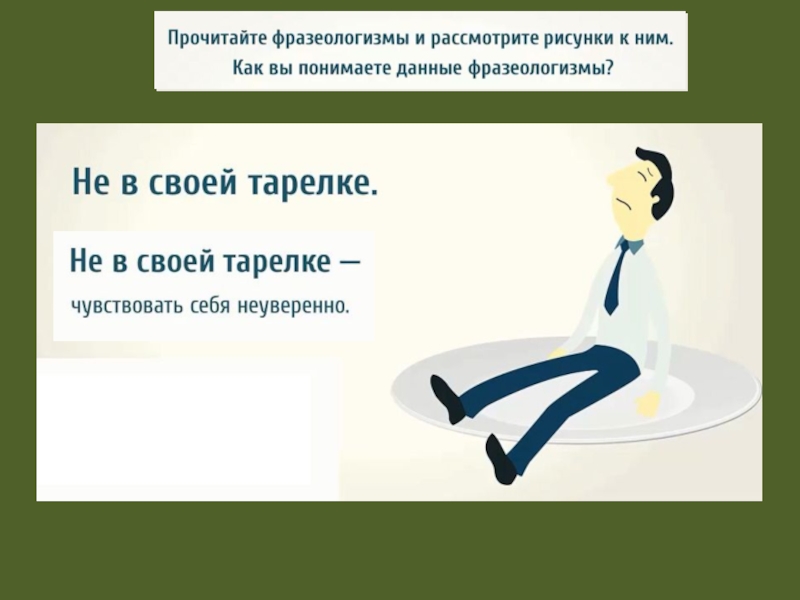 Прочитайте фразеологизмы и рассмотрите рисунки к ним. Как вы понимаете данные фразеологизмы?

Не в своей тарелке.

Не в своей тарелке —
чувствовать себя неуверенно.